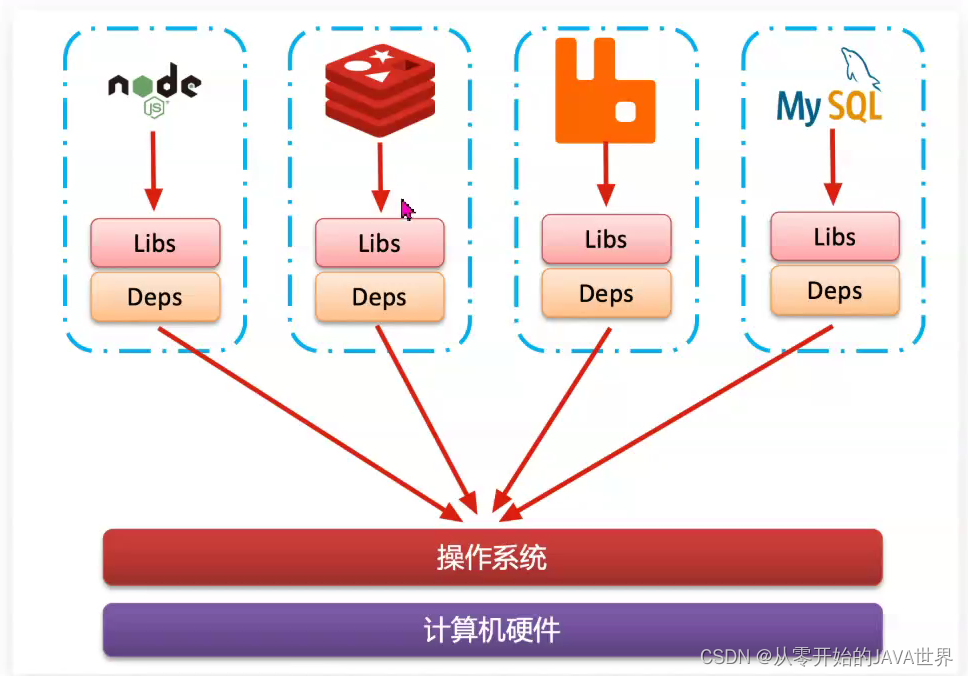 node
JS

Libs
Deps

Libs
Deps

Libs
Deps

MySQL

Libs
Deps

操作系统

计算机硬件

CSDN @从零开始的JAVA世界